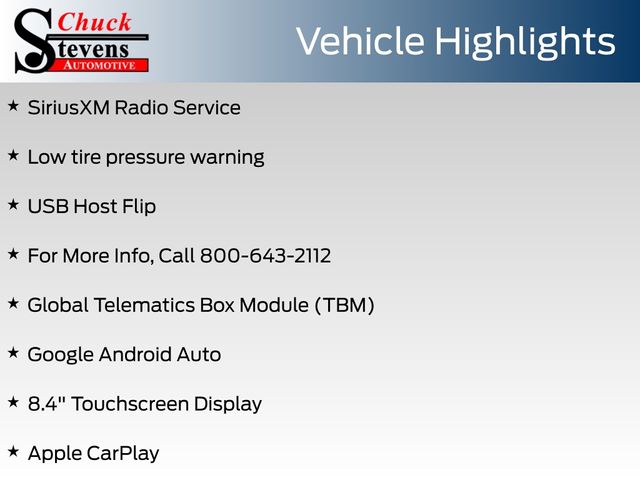 Chuck
Stevens
AUTOMOTIVE

Vehicle Highlights

★ SiriusXM Radio Service

★ Low tire pressure warning

★ USB Host Flip

★ For More Info, Call 800-643-2112

★ Global Telematics Box Module (TBM)

★ Google Android Auto

★ 8.4" Touchscreen Display

★ Apple CarPlay